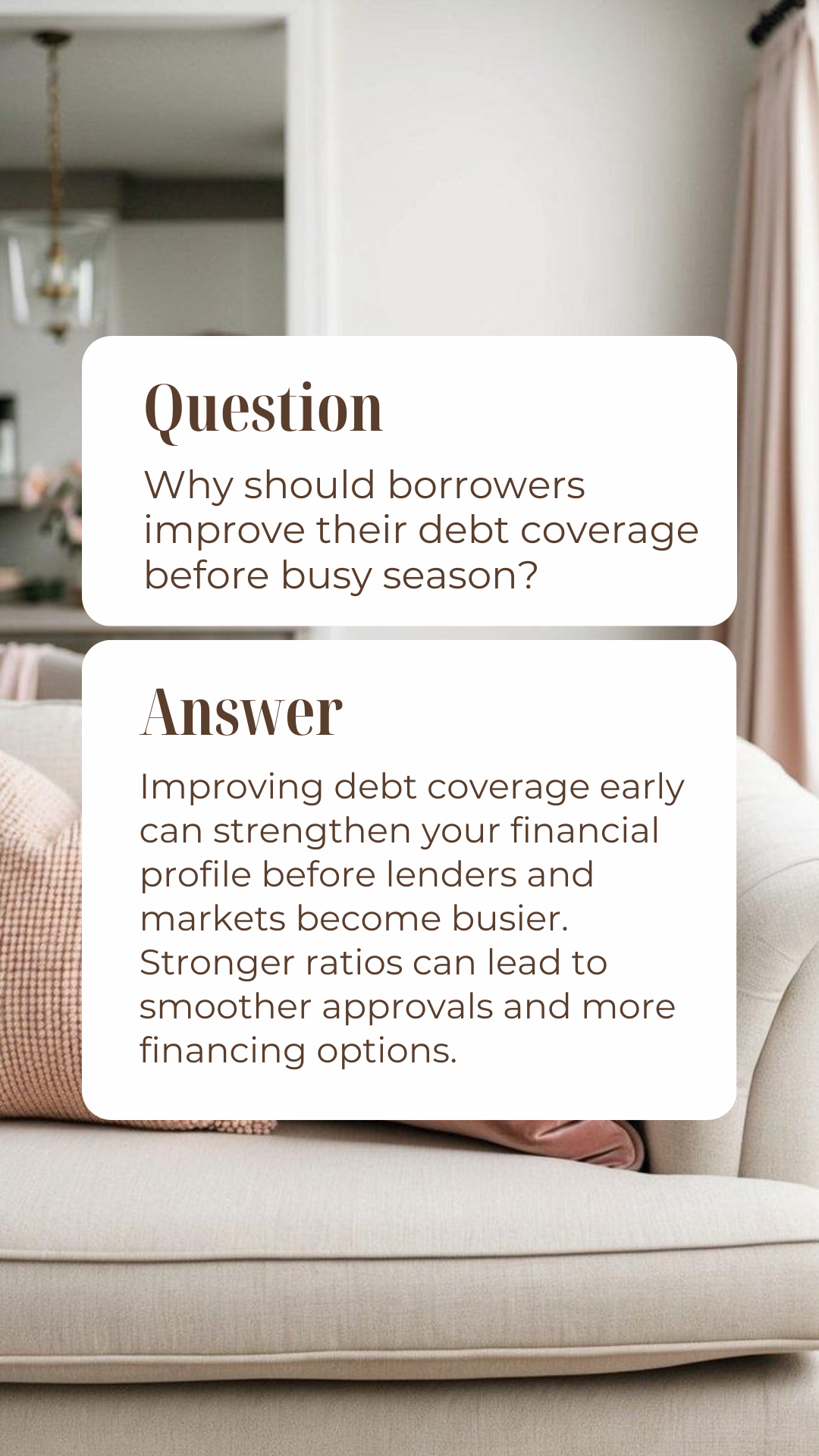 Question

Why should borrowers improve their debt coverage before busy season?

Answer

Improving debt coverage early can strengthen your financial profile before lenders and markets become busier. Stronger ratios can lead to smoother approvals and more financing options.